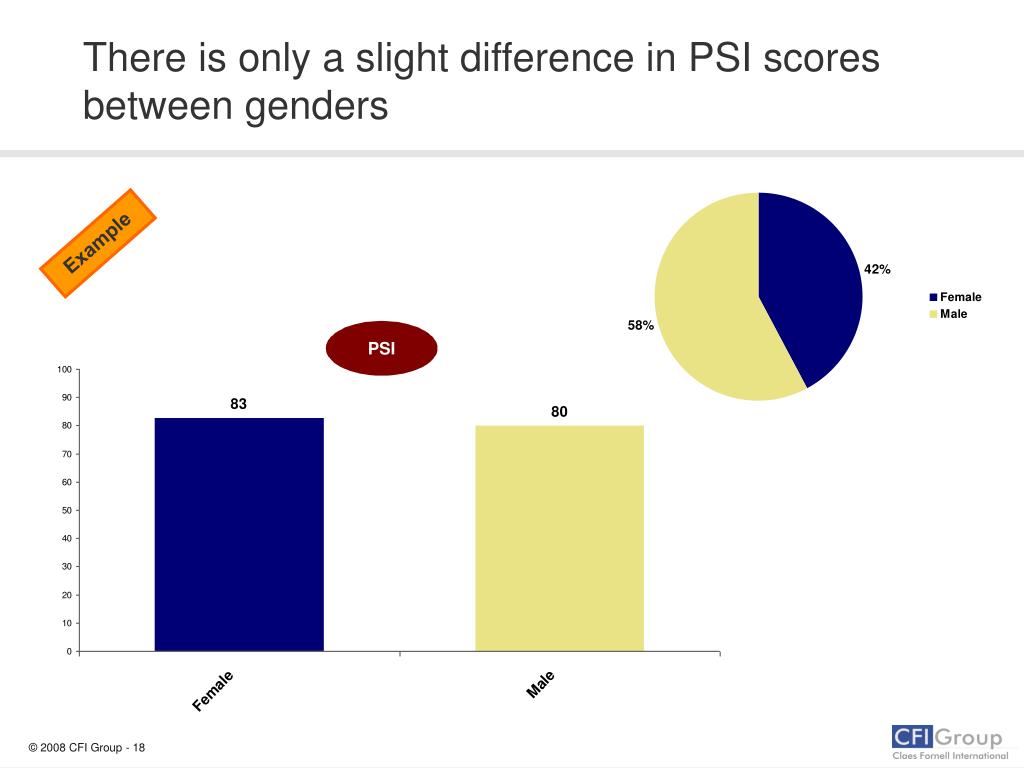 There is only a slight difference in PSI scores between genders

Example

42%
58%
Female
Male

PSI

100
90
80
70
60
50
40
30
20
10
0

83
80

Female
Male

© 2008 CFI Group - 18

CFI Group
Claes Fornell International